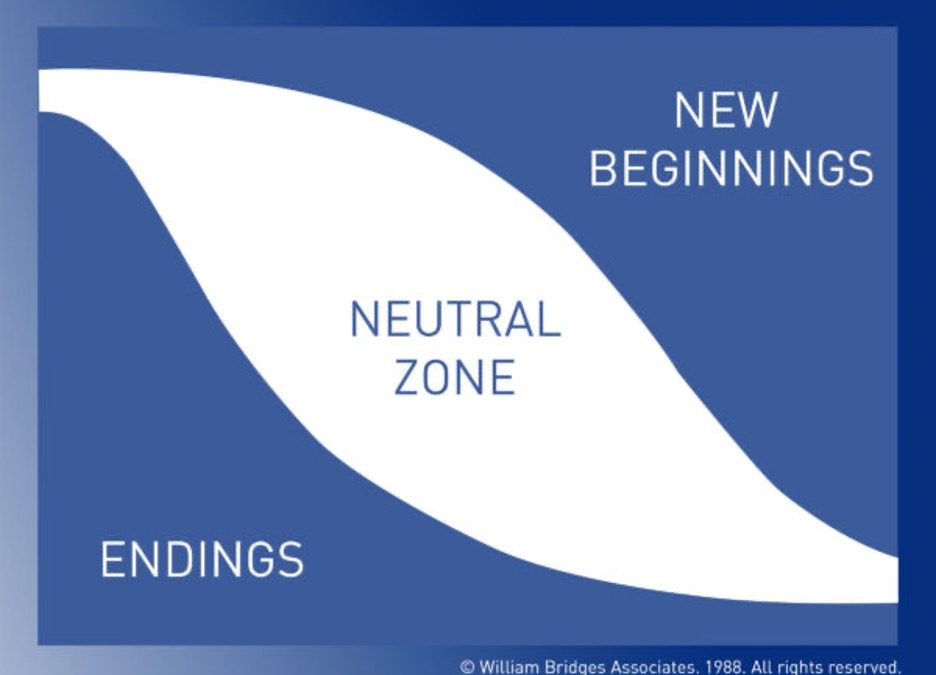 NEW BEGINNINGS

NEUTRAL ZONE

ENDINGS

© William Bridges Associates, 1988. All rights reserved.